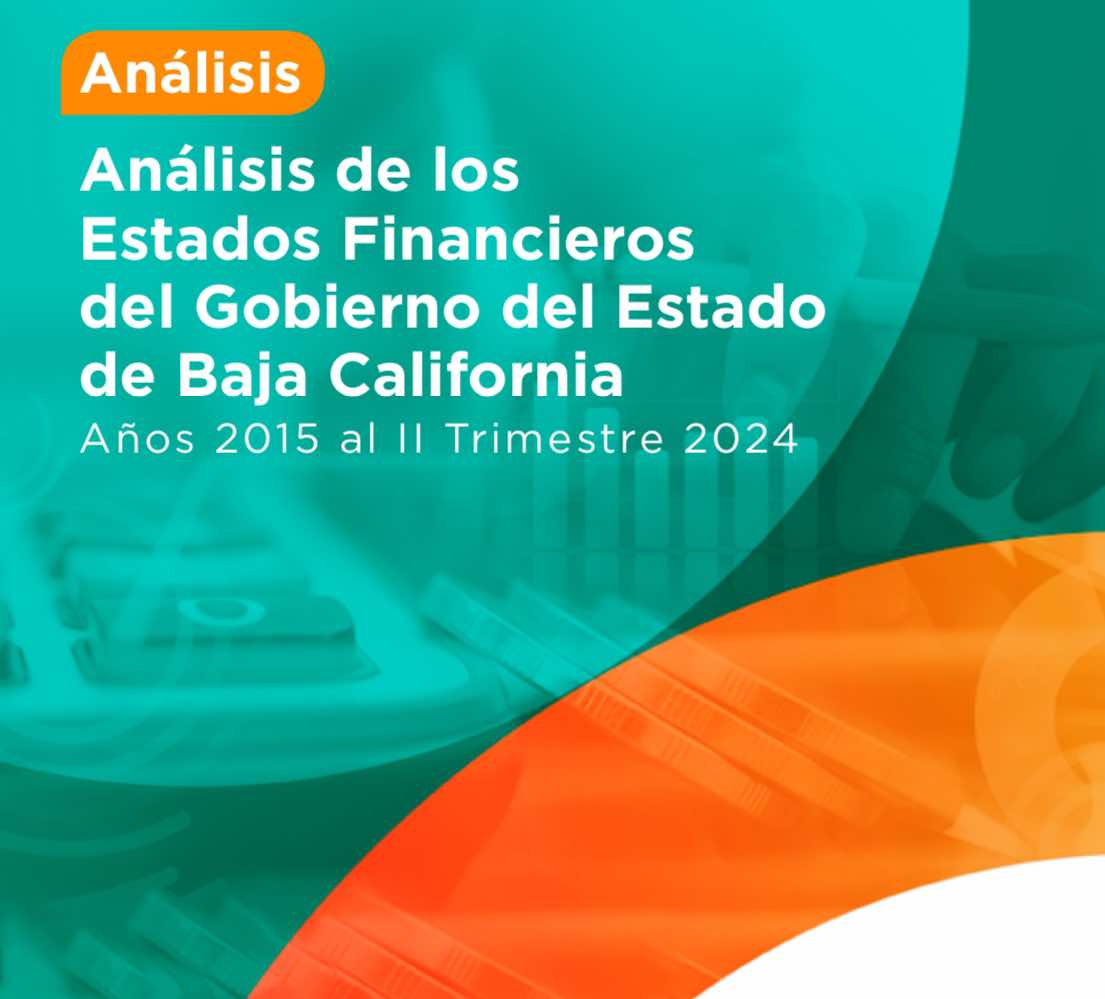 Análisis

Análisis de los Estados Financieros del Gobierno del Estado de Baja California

Años 2015 al II Trimestre 2024